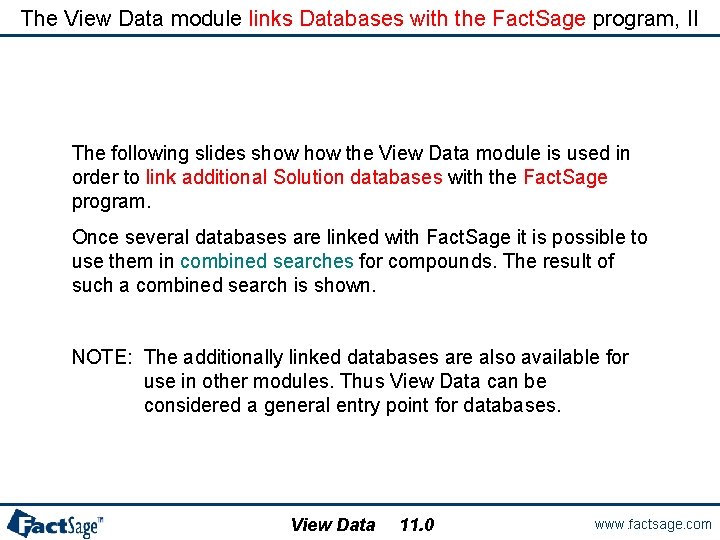 The View Data module links Databases with the FactSage program, II

The following slides show how the View Data module is used in order to link additional Solution databases with the FactSage program.

Once several databases are linked with FactSage it is possible to use them in combined searches for compounds. The result of such a combined search is shown.

NOTE: The additionally linked databases are also available for use in other modules. Thus View Data can be considered a general entry point for databases.

FactSage™

View Data 11.0

www.factsage.com